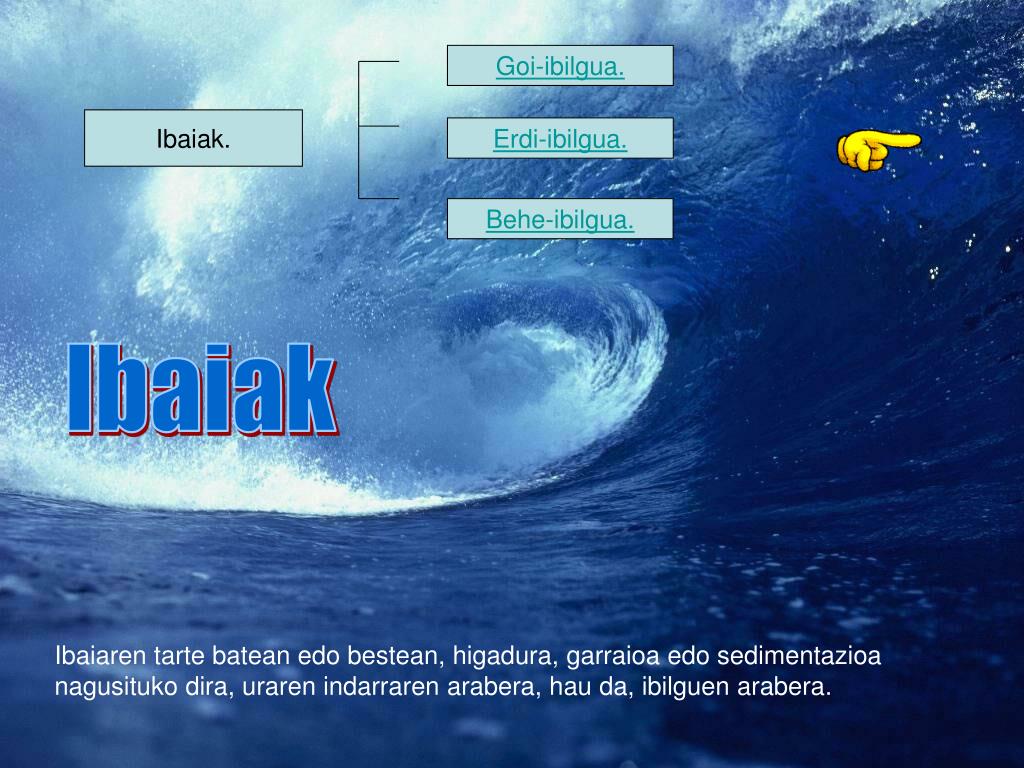 Ibaiak.

Goi-ibilgua.

Erdi-ibilgua.

Behe-ibilgua.

Ibaiak

Ibaiaren tarte batean edo bestean, higadura, garraioa edo sedimentazioa nagusituko dira, uraren indarraren arabera, hau da, ibilguen arabera.